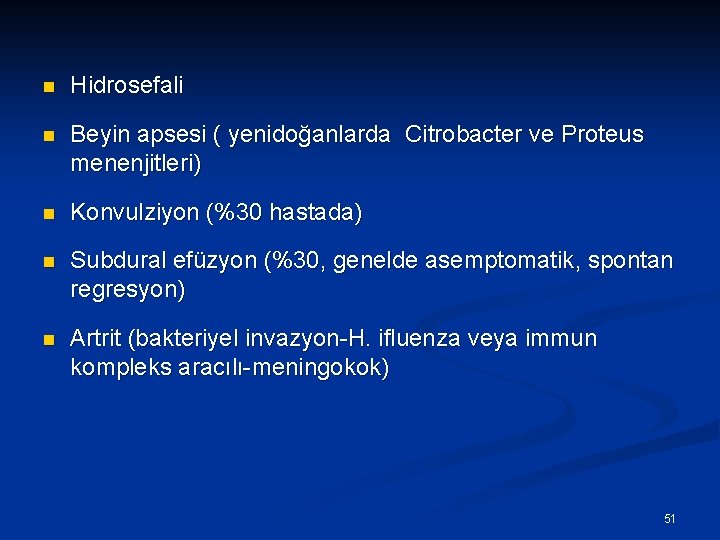 Hidrosefali

Beyin apsesi ( yenidoğanlarda Citrobacter ve Proteus menenjitleri)

Konvulziyon (%30 hastada)

Subdural efüzyon (%30, genelde asemptomatik, spontan regresyon)

Artrit (bakteriyel invazyon-H. ifluenza veya immun kompleks aracılı-meningokok)

51